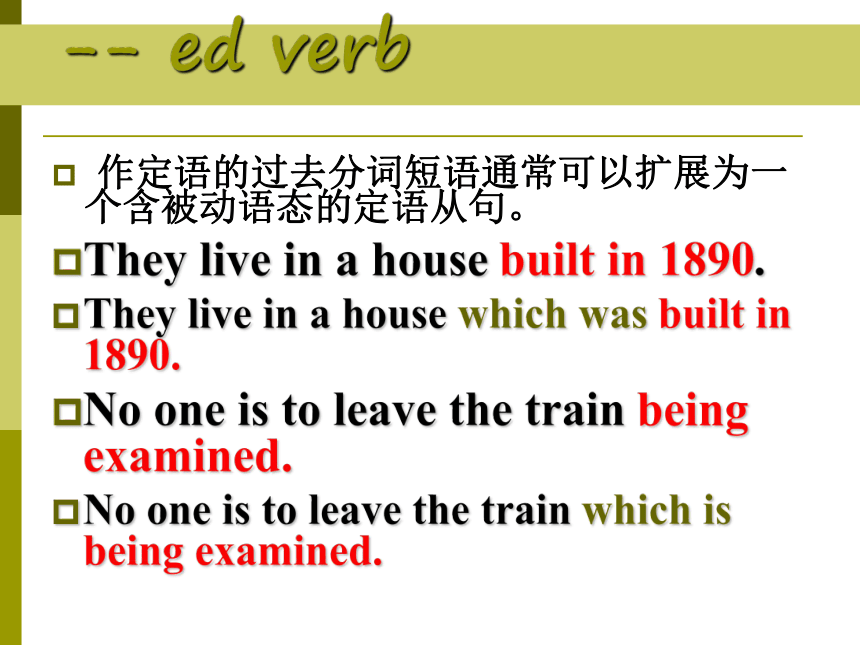 -- ed verb

作定语的过去分词短语通常可以扩展为一个含被动语态的定语从句。

They live in a house built in 1890.

They live in a house which was built in 1890.

No one is to leave the train being examined.

No one is to leave the train which is being examined.